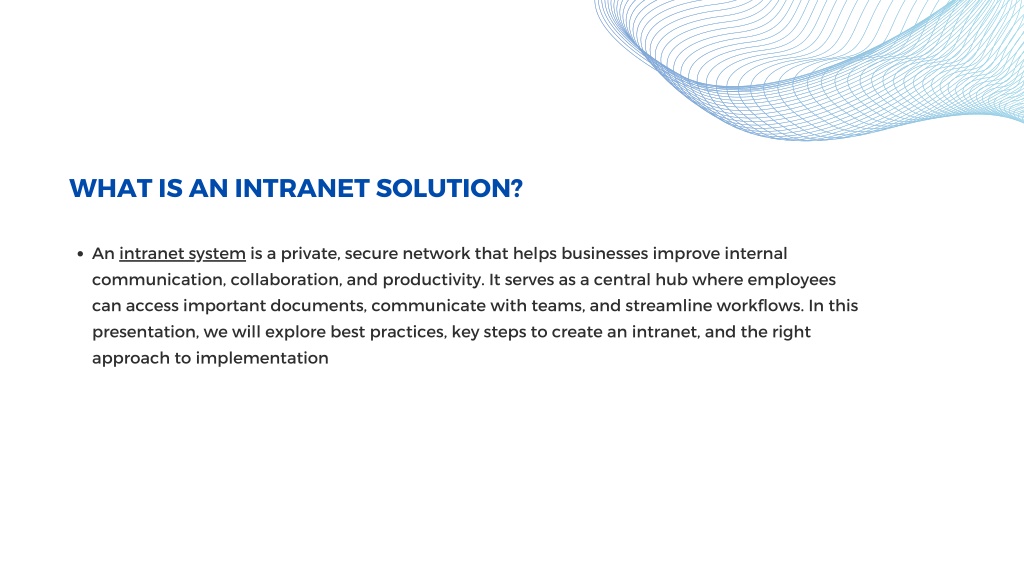 WHAT IS AN INTRANET SOLUTION?

• An intranet system is a private, secure network that helps businesses improve internal communication, collaboration, and productivity. It serves as a central hub where employees can access important documents, communicate with teams, and streamline workflows. In this presentation, we will explore best practices, key steps to create an intranet, and the right approach to implementation